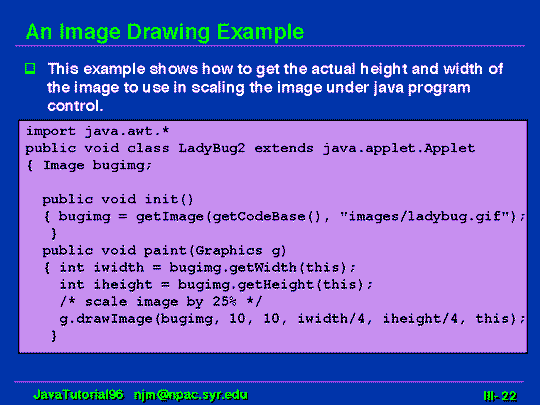 An Image Drawing Example

This example shows how to get the actual height and width of the image to use in scaling the image under java program control.

import java.awt.*
public void class LadyBug2 extends java.applet.Applet
{ Image bugimg;

  public void init()
  { bugimg = getImage(getCodeBase(), "images/ladybug.gif");
   }
  public void paint(Graphics g)
  { int iwidth = bugimg.getWidth(this);
    int iheight = bugimg.getHeight(this);
    /* scale image by 25% */
    g.drawImage(bugimg, 10, 10, iwidth/4, iheight/4, this);
   }

JavaTutorial96 njm@npac.syr.edu

III- 22